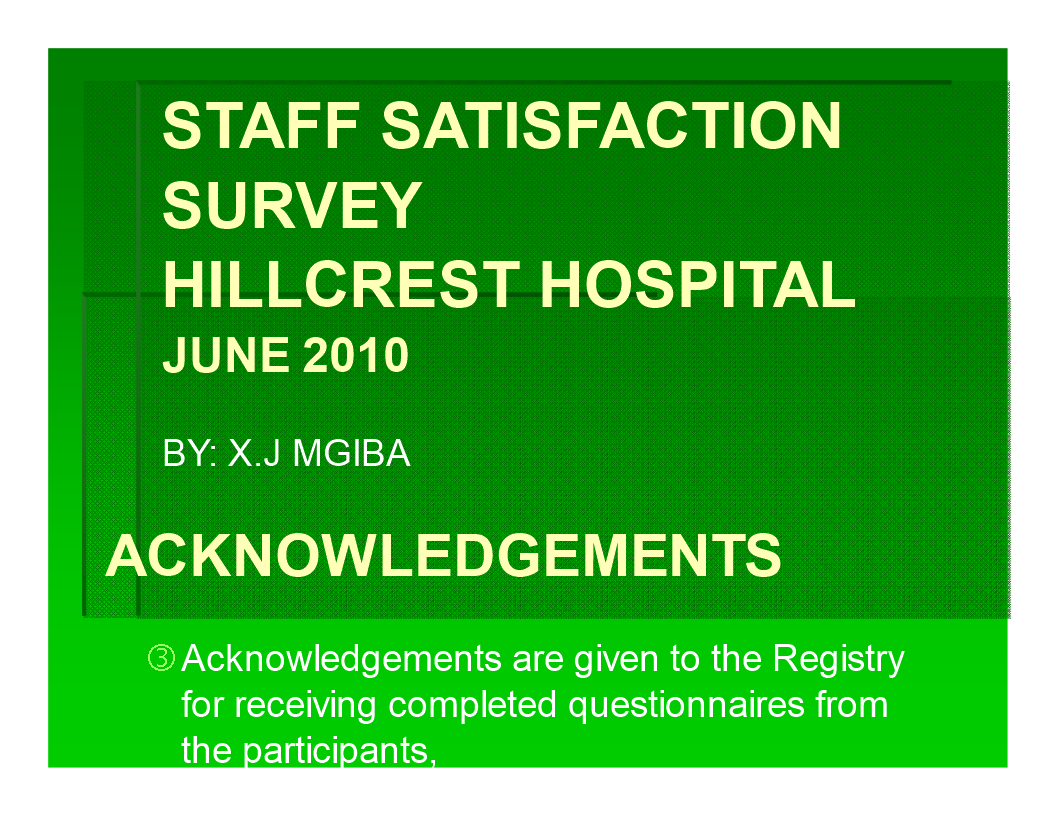 STAFF SATISFACTION SURVEY
HILLCREST HOSPITAL
JUNE 2010

BY: X.J MGIBA

ACKNOWLEDGEMENTS

③ Acknowledgements are given to the Registry for receiving completed questionnaires from the participants,